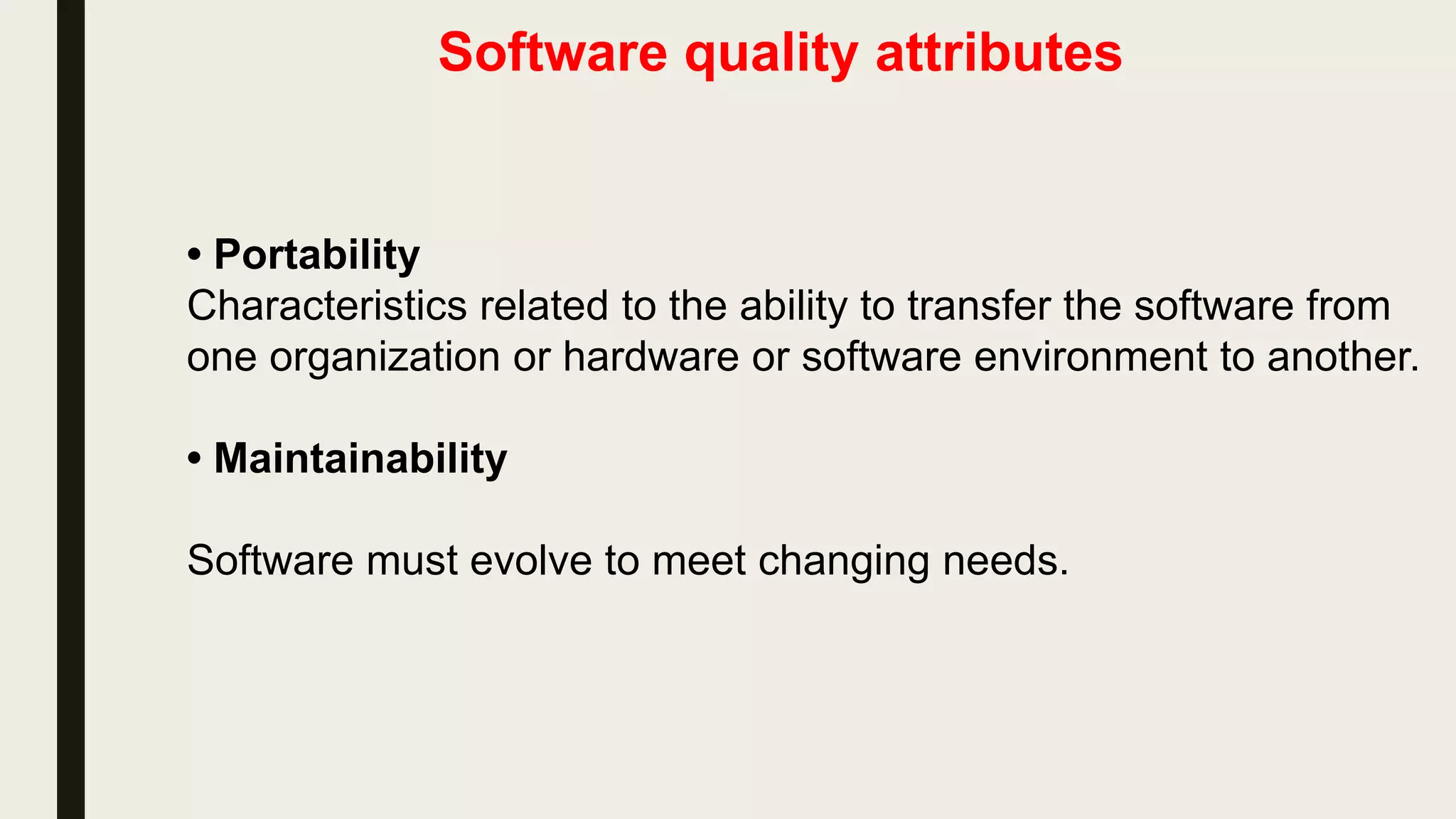 Software quality attributes

• Portability
Characteristics related to the ability to transfer the software from one organization or hardware or software environment to another.

• Maintainability

Software must evolve to meet changing needs.